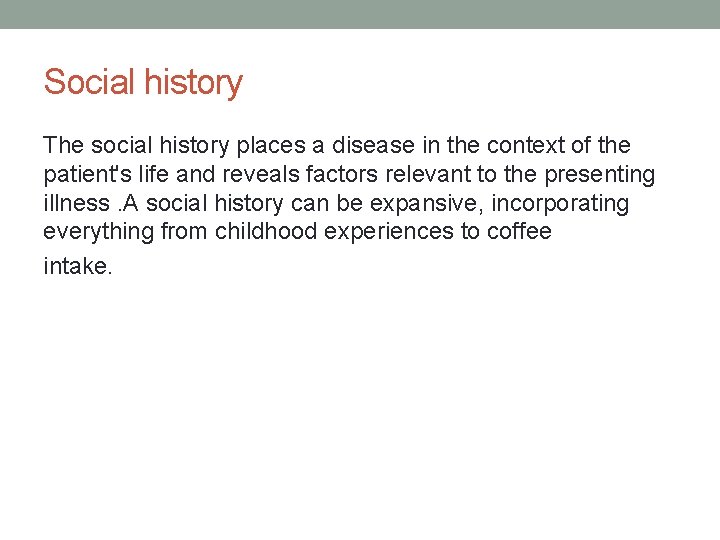 Social history

The social history places a disease in the context of the patient's life and reveals factors relevant to the presenting illness .A social history can be expansive, incorporating everything from childhood experiences to coffee intake.